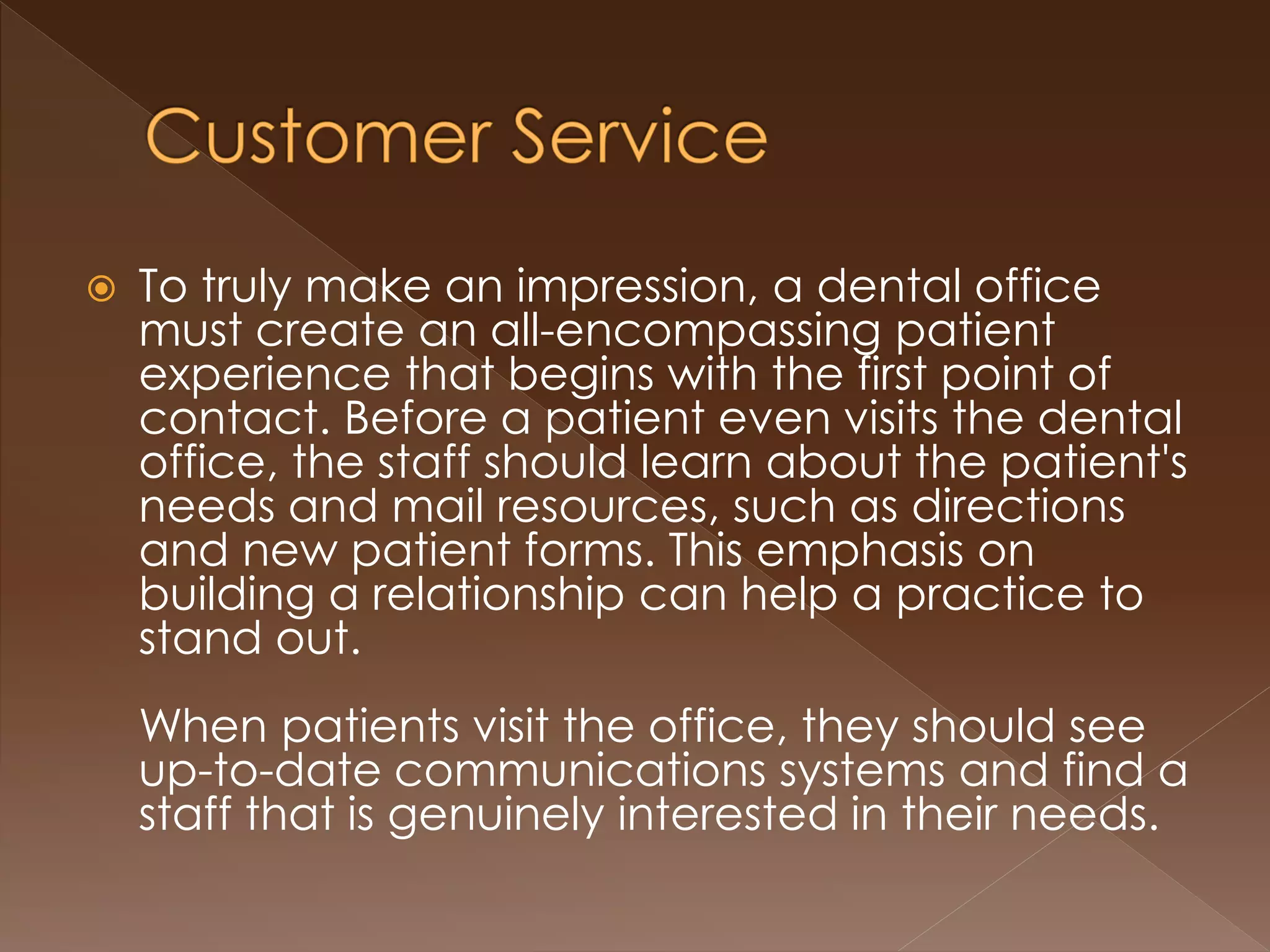 Customer Service

To truly make an impression, a dental office must create an all-encompassing patient experience that begins with the first point of contact. Before a patient even visits the dental office, the staff should learn about the patient's needs and mail resources, such as directions and new patient forms. This emphasis on building a relationship can help a practice to stand out.

When patients visit the office, they should see up-to-date communications systems and find a staff that is genuinely interested in their needs.